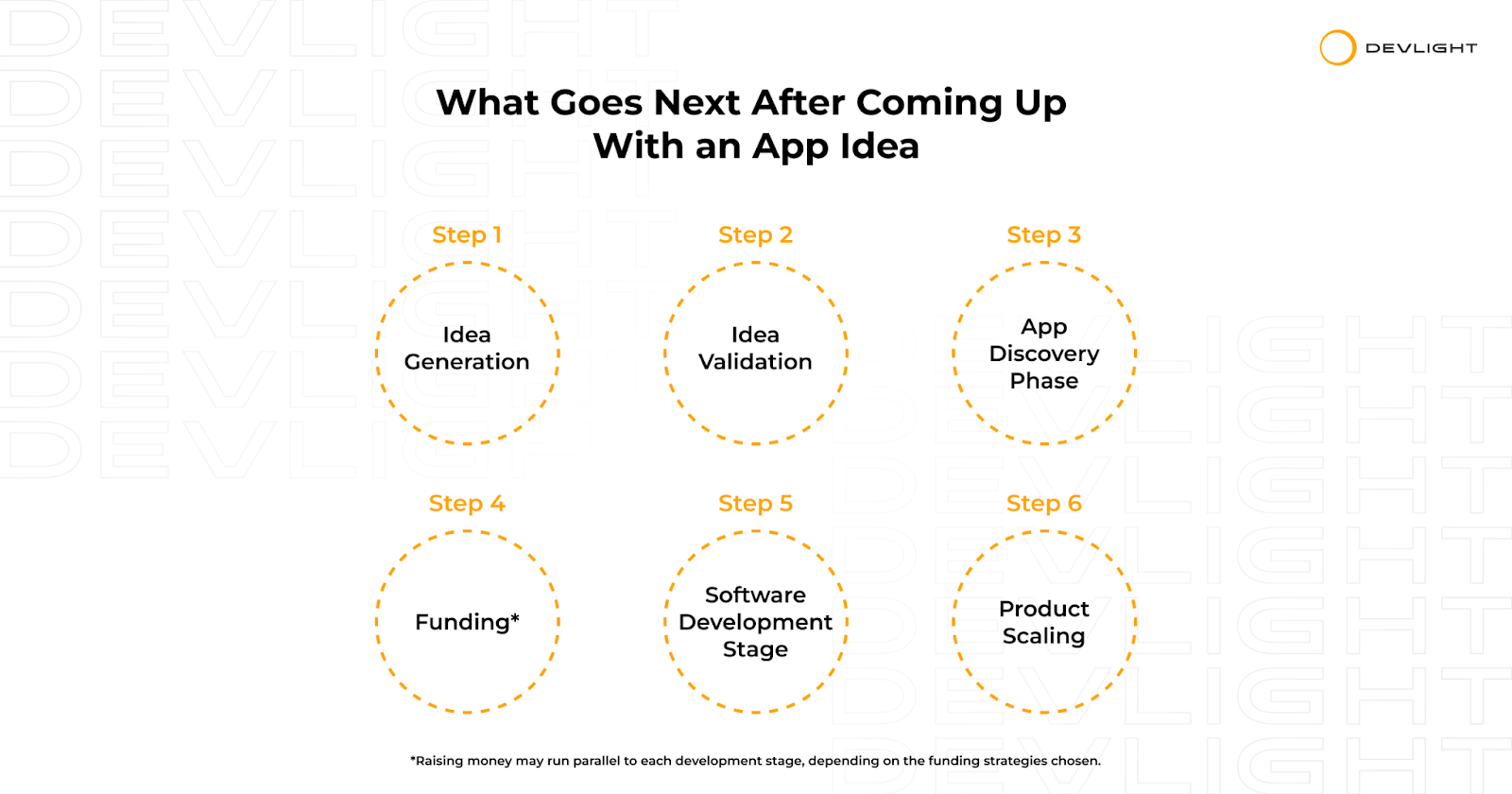 DEVLIGHT

What Goes Next After Coming Up With an App Idea

Step 1
Idea Generation

Step 2
Idea Validation

Step 3
App Discovery Phase

Step 4
Funding*

Step 5
Software Development Stage

Step 6
Product Scaling

*Raising money may run parallel to each development stage, depending on the funding strategies chosen.